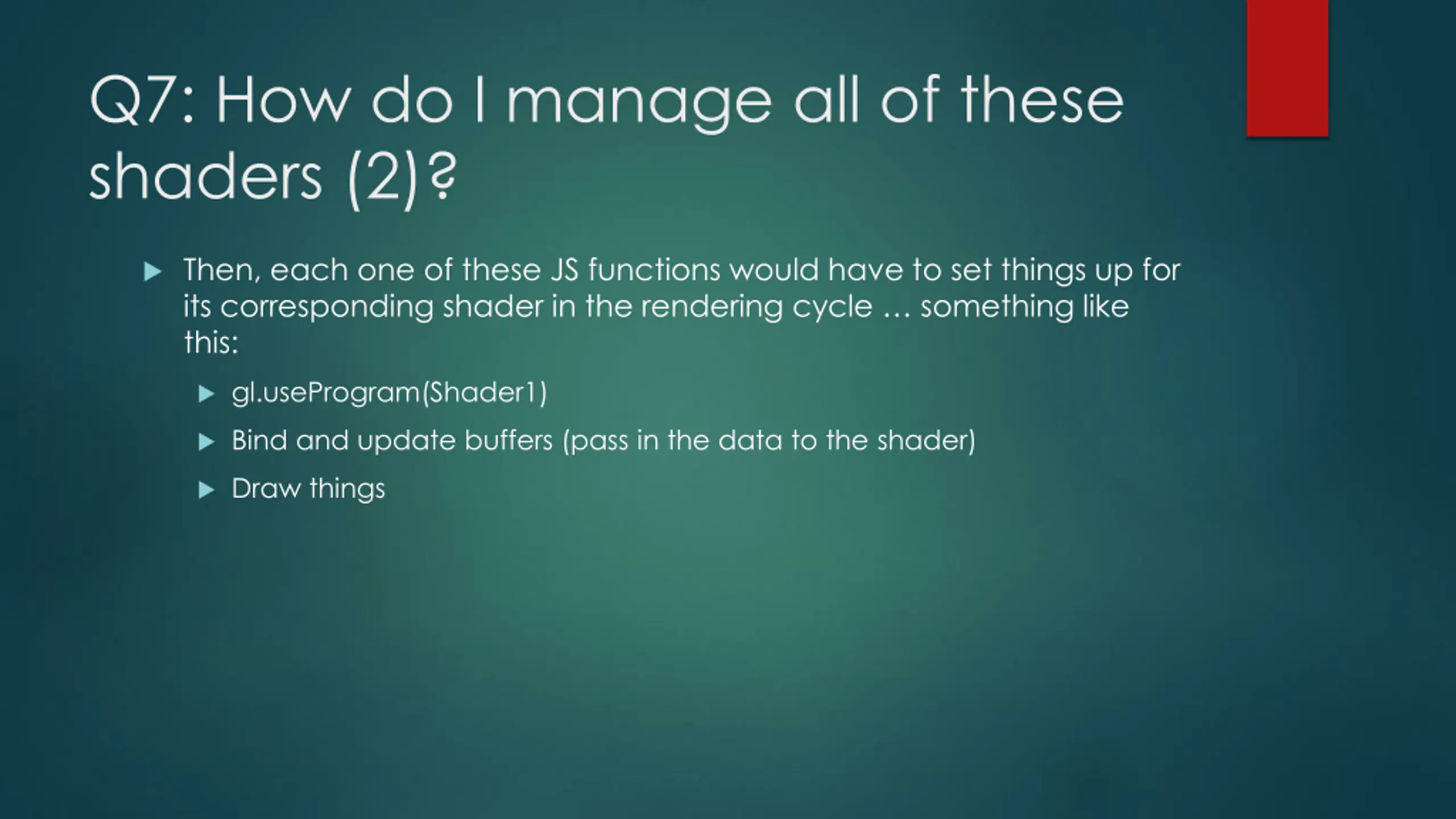 Q7: How do I manage all of these shaders (2)?

Then, each one of these JS functions would have to set things up for its corresponding shader in the rendering cycle … something like this:

gl.useProgram(Shader1)

Bind and update buffers (pass in the data to the shader)

Draw things